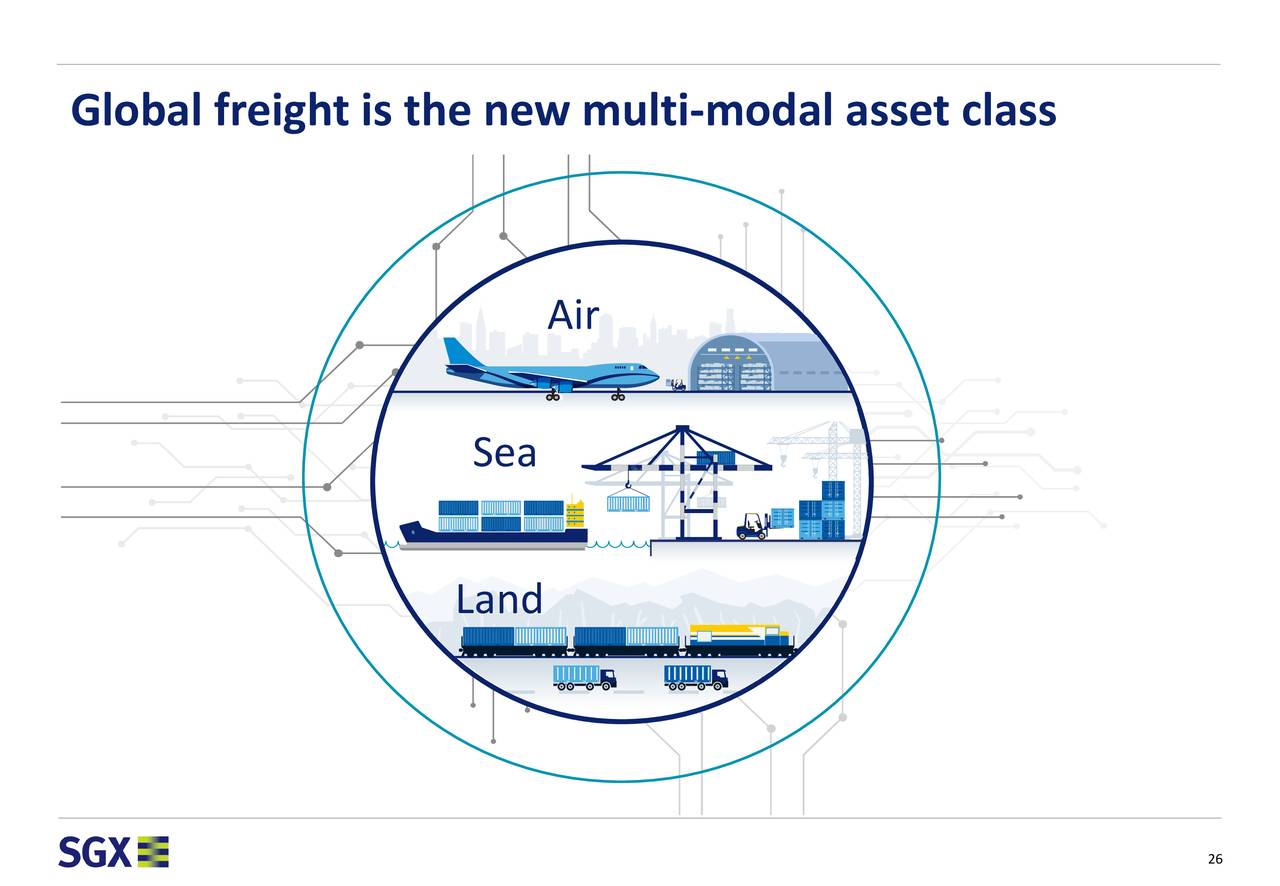 Global freight is the new multi-modal asset class

Air

Sea

Land

SGX

26